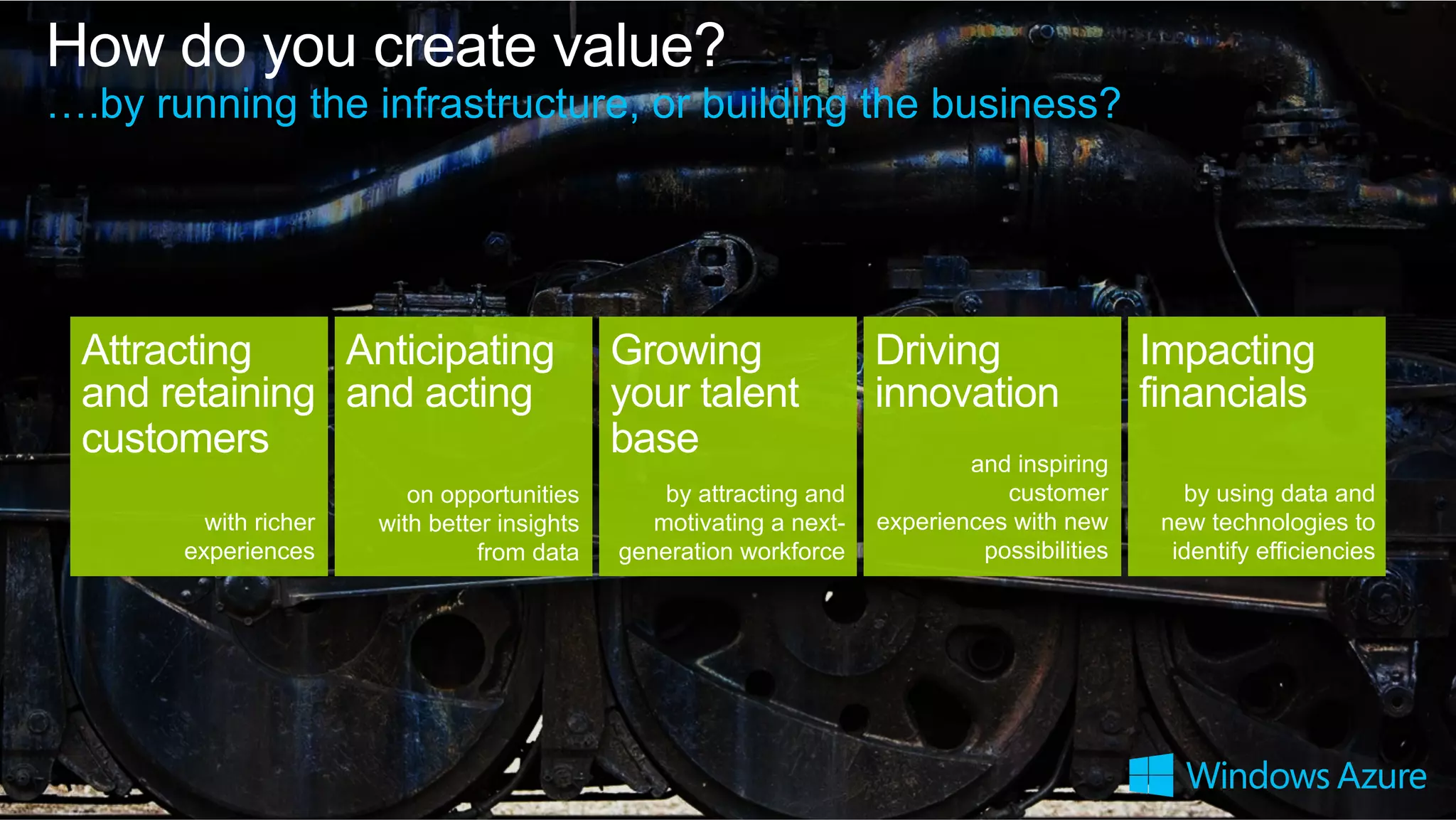 How do you create value?
….by running the infrastructure, or building the business?

Attracting and retaining customers

with richer experiences

Anticipating and acting

on opportunities with better insights from data

Growing your talent base

by attracting and motivating a next-generation workforce

Driving innovation

and inspiring customer experiences with new possibilities

Impacting financials

by using data and new technologies to identify efficiencies

Windows Azure